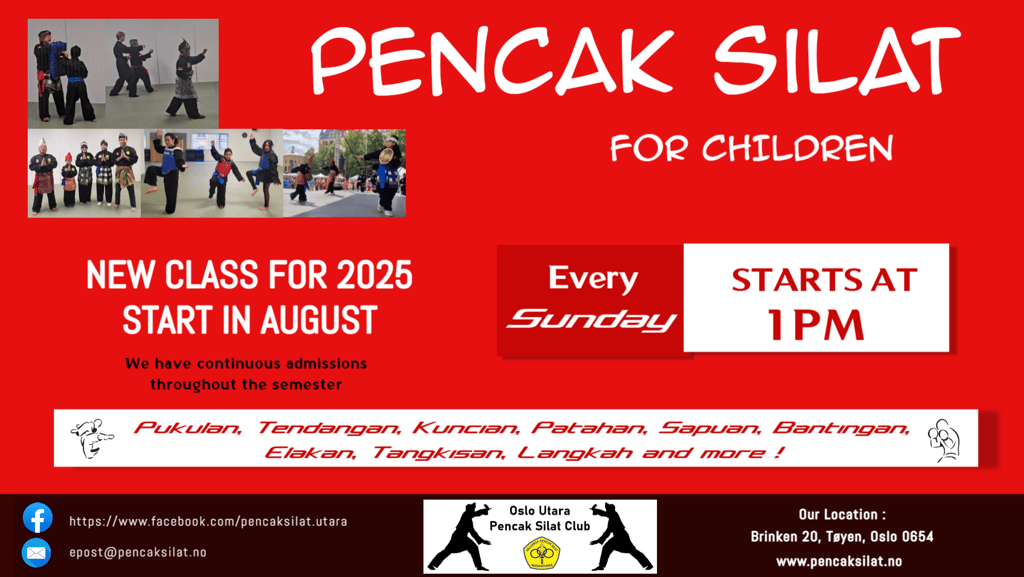 PENCAK SILAT

FOR CHILDREN

NEW CLASS FOR 2025
START IN AUGUST

We have continuous admissions throughout the semester

Every
Sunday

STARTS AT
1PM

Pukulan, Tendangan, Kuncian, Patahan, Sapuan, Bantingan, Elakan, Tangkisan, Langkah and more !

https://www.facebook.com/pencaksilat.utara

epost@pencaksilat.no

Oslo Utara
Pencak Silat Club

Our Location :
Brinken 20, Tøyen, Oslo 0654
www.pencaksilat.no